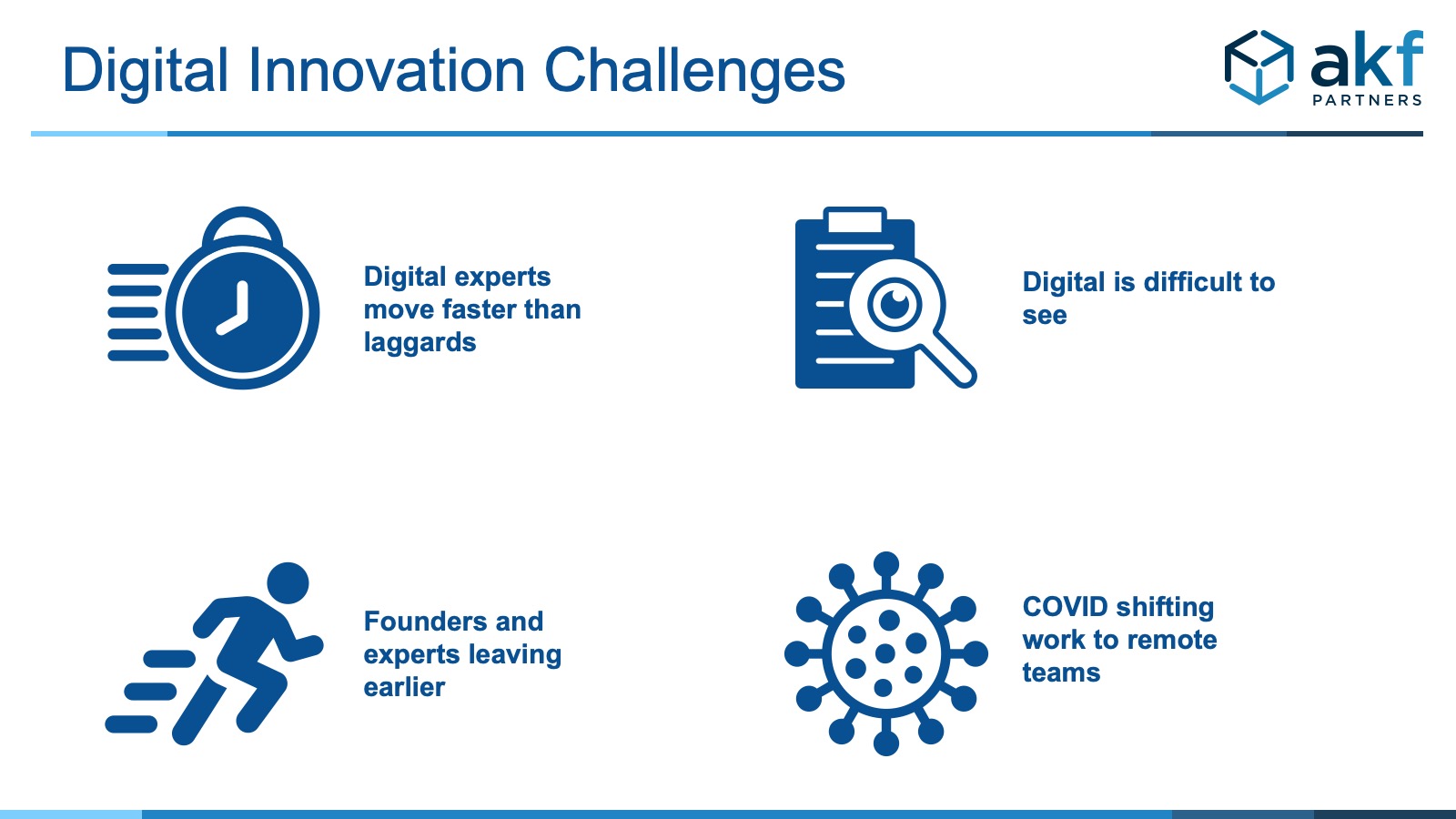 Digital Innovation Challenges

akf PARTNERS

Digital experts move faster than laggards

Digital is difficult to see

Founders and experts leaving earlier

COVID shifting work to remote teams